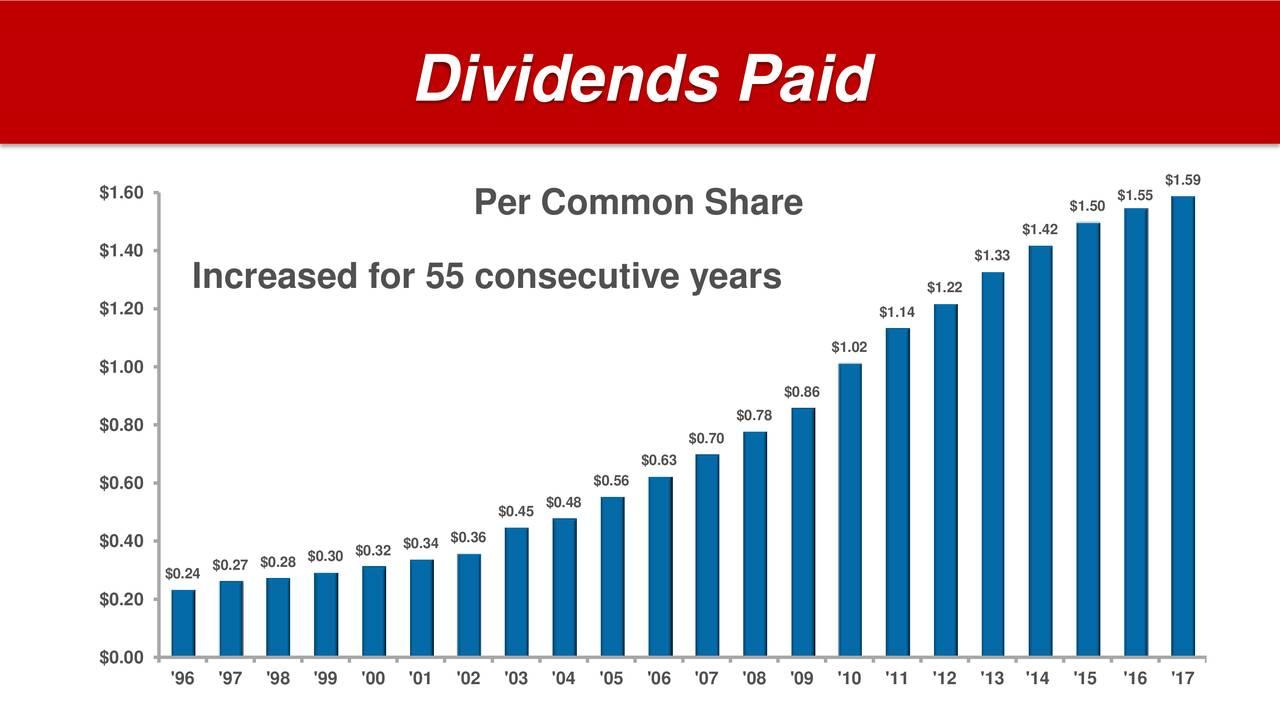 Dividends Paid

Per Common Share

Increased for 55 consecutive years

$1.60
$1.40
$1.20
$1.00
$0.80
$0.60
$0.40
$0.20
$0.00

$0.24 $0.27 $0.28 $0.30 $0.32 $0.34 $0.36 $0.45 $0.48 $0.56 $0.63 $0.70 $0.78 $0.86 $1.02 $1.14 $1.22 $1.33 $1.42 $1.50 $1.55 $1.59

'96 '97 '98 '99 '00 '01 '02 '03 '04 '05 '06 '07 '08 '09 '10 '11 '12 '13 '14 '15 '16 '17